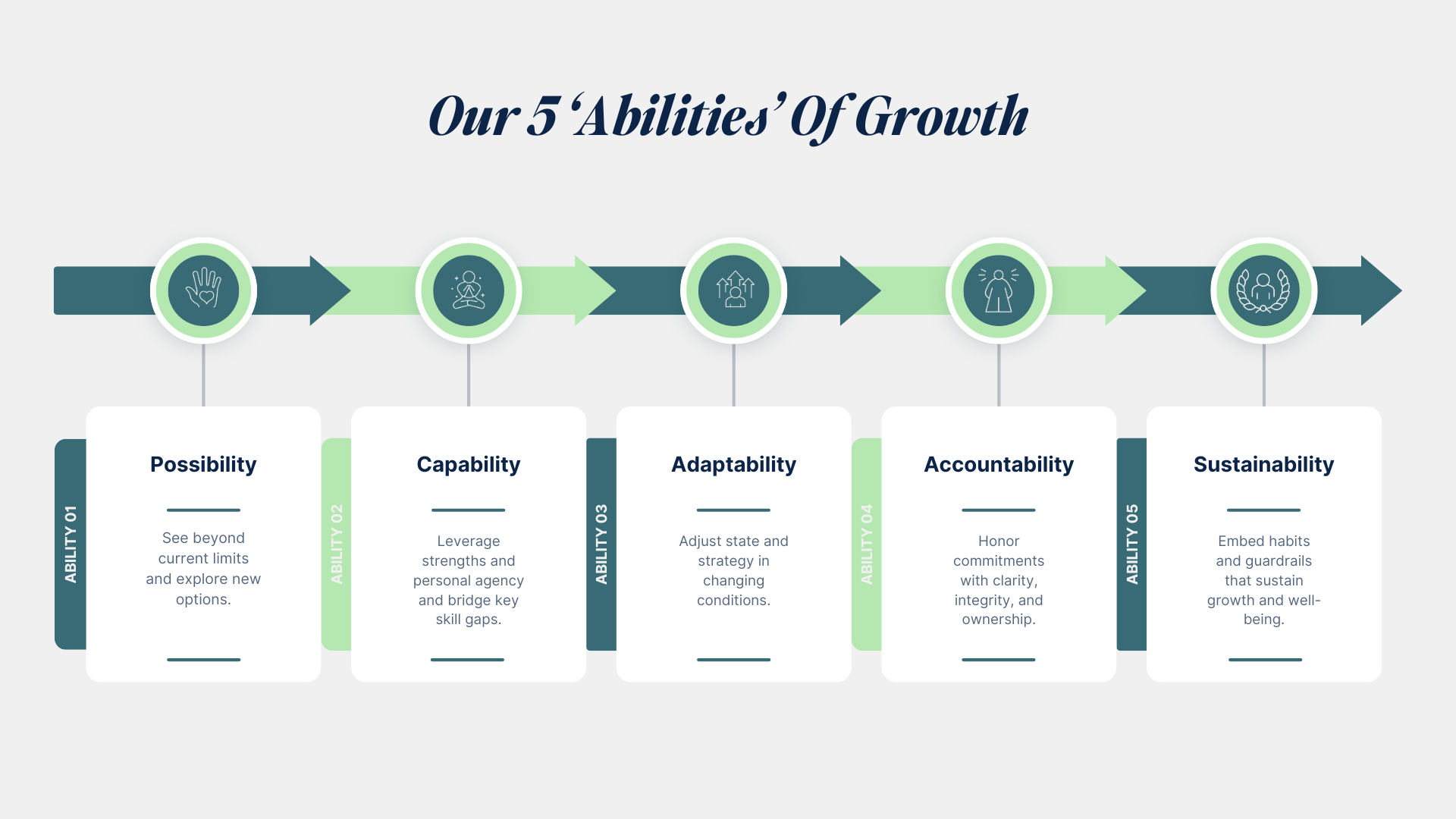 Our 5 'Abilities' Of Growth

ABILITY 01

Possibility

See beyond current limits and explore new options.

ABILITY 02

Capability

Leverage strengths and personal agency and bridge key skill gaps.

ABILITY 03

Adaptability

Adjust state and strategy in changing conditions.

ABILITY 04

Accountability

Honor commitments with clarity, integrity, and ownership.

ABILITY 05

Sustainability

Embed habits and guardrails that sustain growth and well-being.